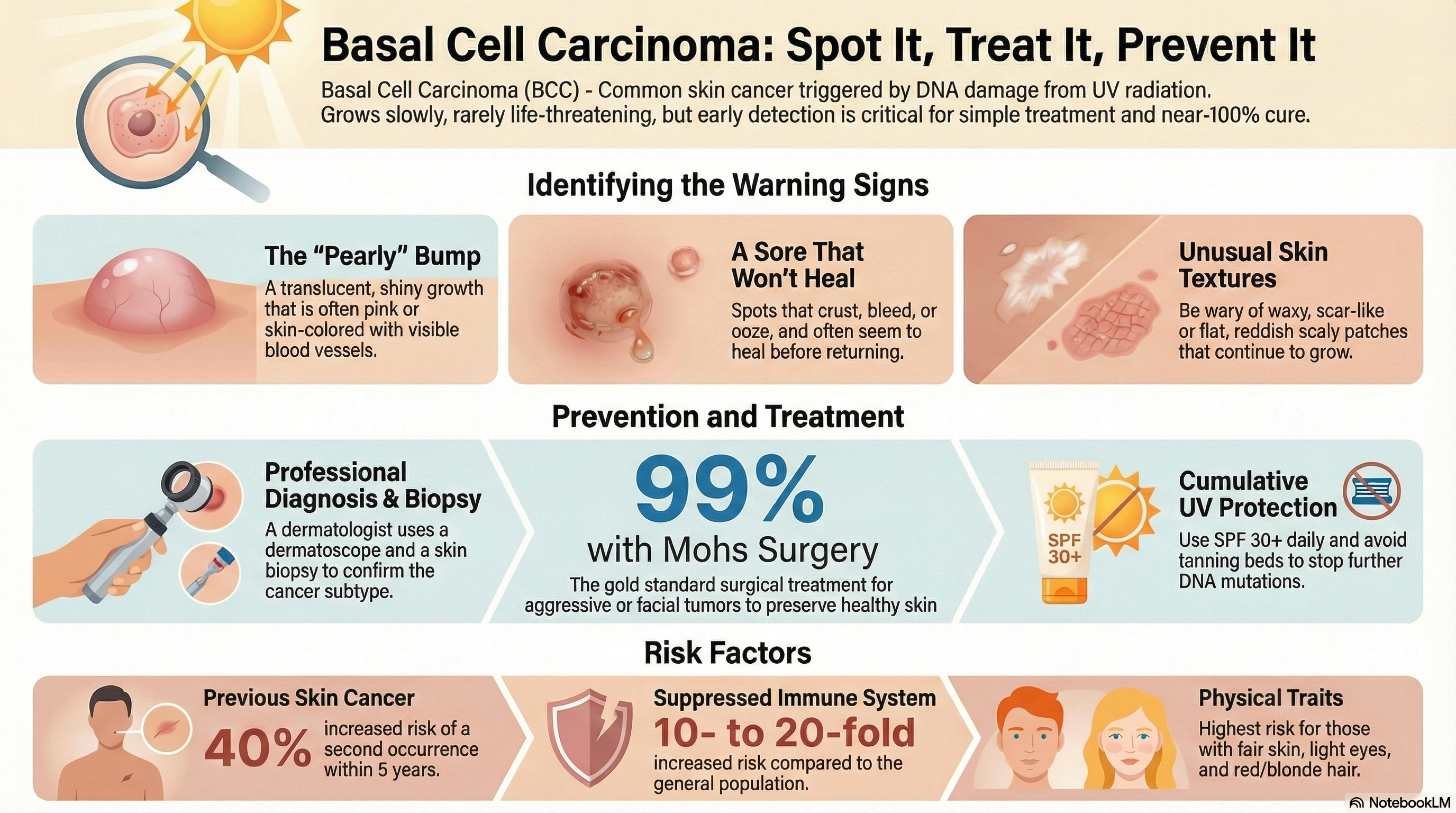 Basal Cell Carcinoma: Spot It, Treat It, Prevent It

Basal Cell Carcinoma (BCC) - Common skin cancer triggered by DNA damage from UV radiation. Grows slowly, rarely life-threatening, but early detection is critical for simple treatment and near-100% cure.

Identifying the Warning Signs

The “Pearly” Bump
A translucent, shiny growth that is often pink or skin-colored with visible blood vessels.

A Sore That Won’t Heal
Spots that crust, bleed, or ooze, and often seem to heal before returning.

Unusual Skin Textures
Be wary of waxy, scar-like or flat, reddish scaly patches that continue to grow.

Prevention and Treatment

Professional Diagnosis & Biopsy
A dermatologist uses a dermatoscope and a skin biopsy to confirm the cancer subtype.

99%
with Mohs Surgery
The gold standard surgical treatment for aggressive or facial tumors to preserve healthy skin

SPF 30+

Cumulative UV Protection
Use SPF 30+ daily and avoid tanning beds to stop further DNA mutations.

Risk Factors

Previous Skin Cancer
40% increased risk of a second occurrence within 5 years.

Suppressed Immune System
10- to 20-fold increased risk compared to the general population.

Physical Traits
Highest risk for those with fair skin, light eyes, and red/blonde hair.

NotebookLM